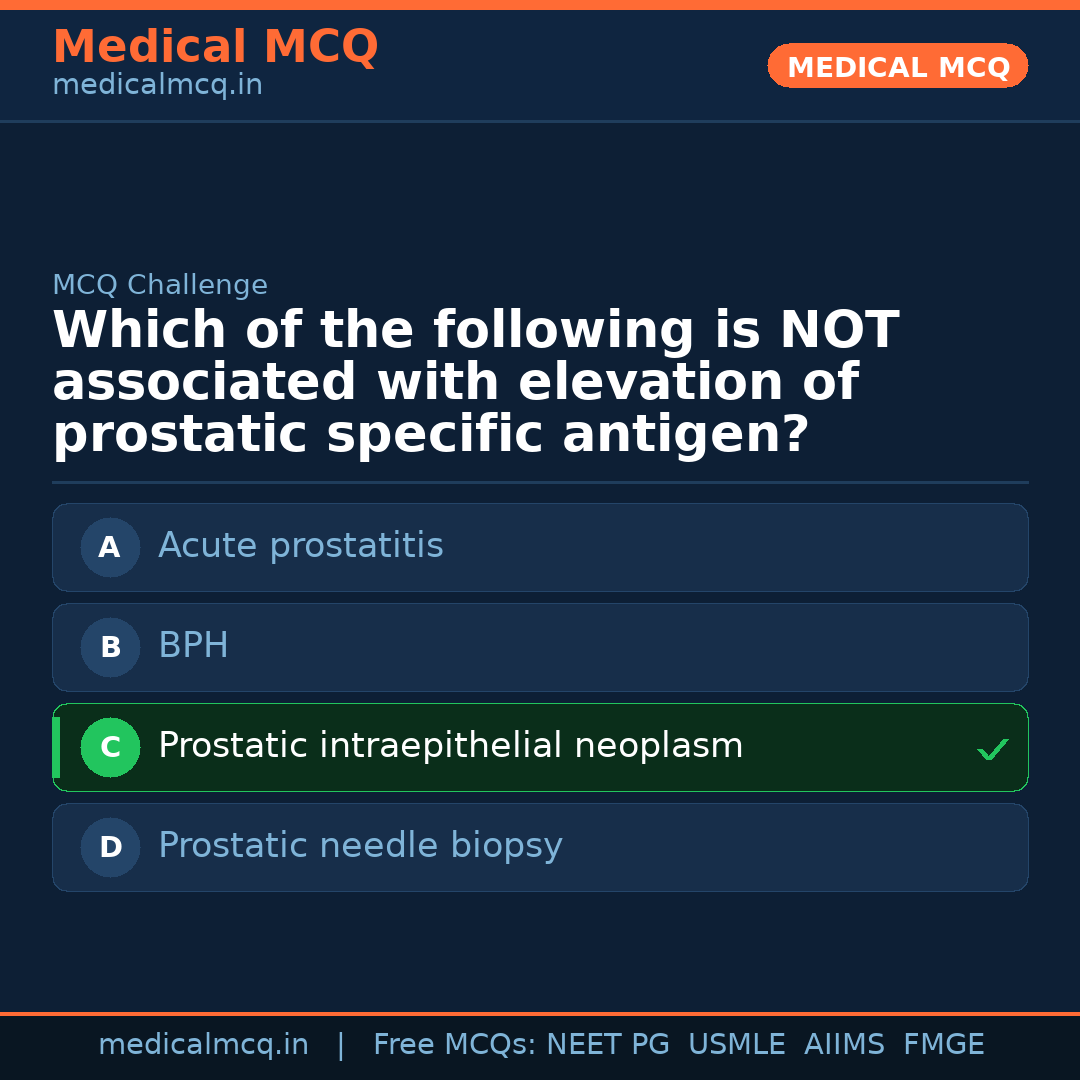 Medical MCQ
medicalmcq.in

MEDICAL MCQ

MCQ Challenge

Which of the following is NOT associated with elevation of prostatic specific antigen?

A Acute prostatitis

B BPH

C Prostatic intraepithelial neoplasm ✓

D Prostatic needle biopsy

medicalmcq.in | Free MCQs: NEET PG USMLE AIIMS FMGE